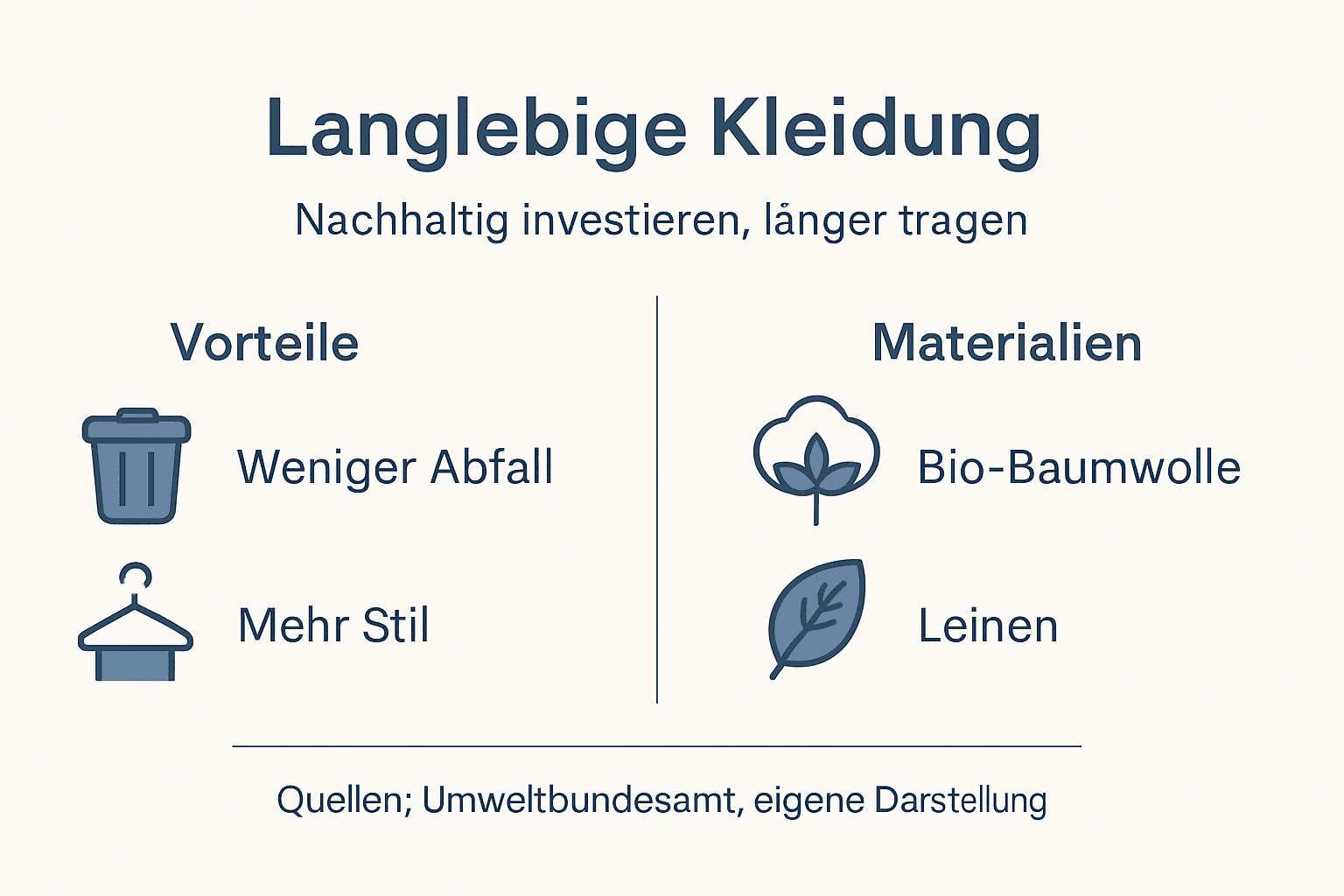 Langlebige Kleidung

Nachhaltig investieren, långer tragen

Vorteile

Weniger Abfall

Mehr Stil

Materialien

Bio-Baumwolle

Leinen

Quellen; Umweltbundesamt, eigene Darstellung